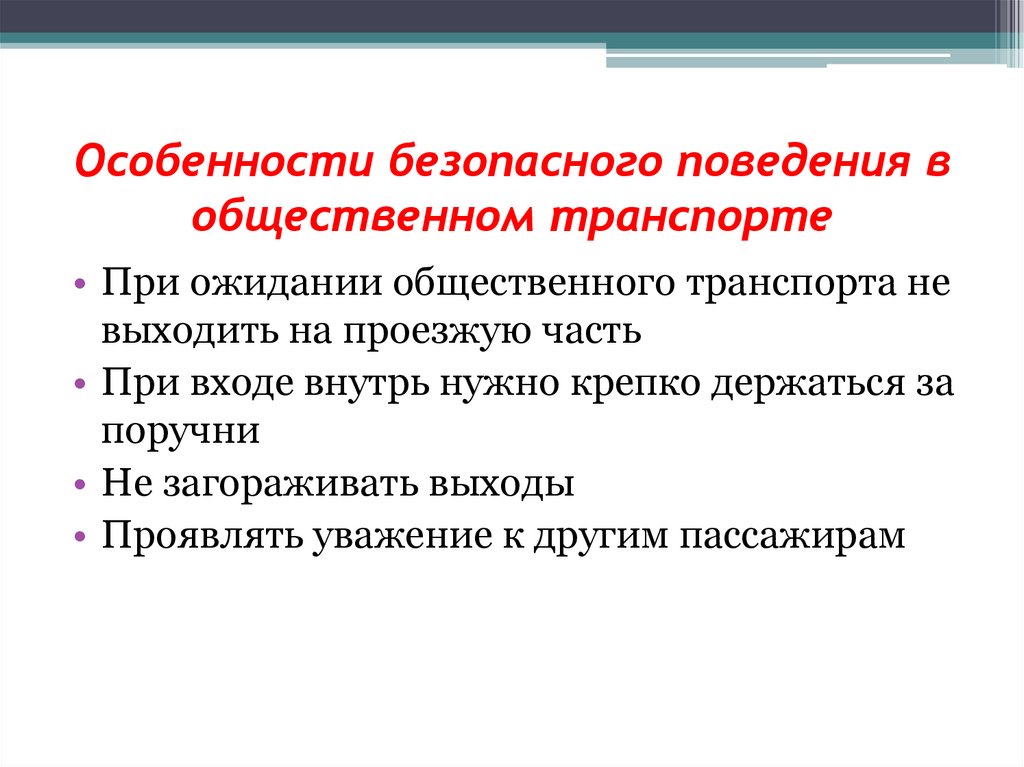 Особенности безопасного поведения в общественном транспорте

• При ожидании общественного транспорта не выходить на проезжую часть
• При входе внутрь нужно крепко держаться за поручни
• Не загораживать выходы
• Проявлять уважение к другим пассажирам